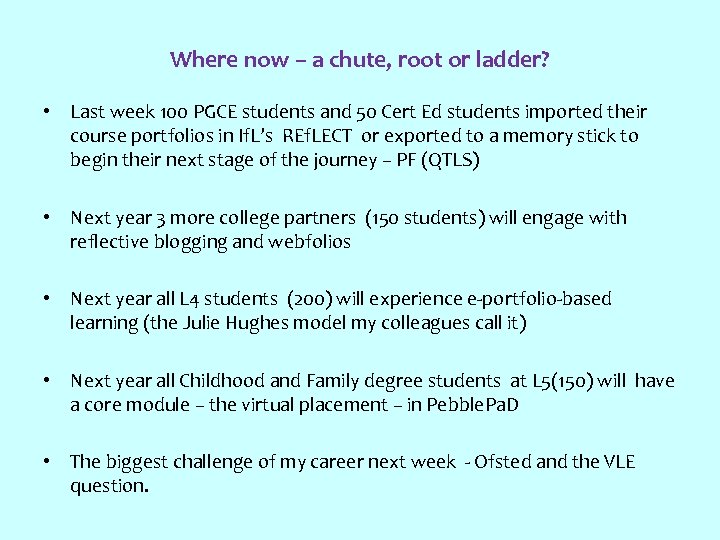 Where now – a chute, root or ladder?

• Last week 100 PGCE students and 50 Cert Ed students imported their course portfolios in IfL's REfLECT or exported to a memory stick to begin their next stage of the journey – PF (QTLS)

• Next year 3 more college partners (150 students) will engage with reflective blogging and webfolios

• Next year all L4 students (200) will experience e-portfolio-based learning (the Julie Hughes model my colleagues call it)

• Next year all Childhood and Family degree students at L5(150) will have a core module – the virtual placement – in PebblePaD

• The biggest challenge of my career next week - Ofsted and the VLE question.